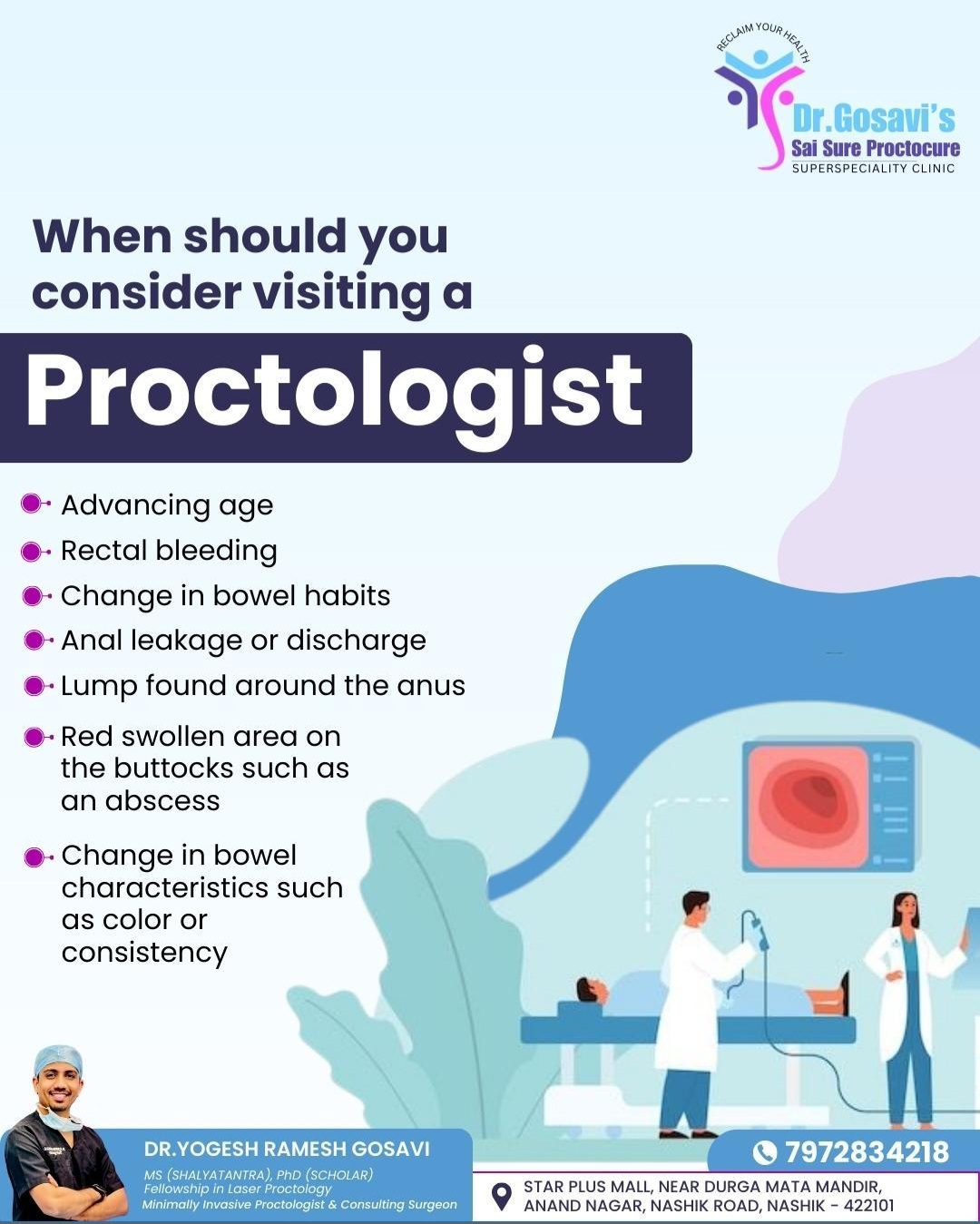 RECLAIM YOUR HEALTH
Dr.Gosavi's
Sai Sure Proctocure
SUPERSPECIALITY CLINIC

When should you consider visiting a

Proctologist

• Advancing age
• Rectal bleeding
• Change in bowel habits
• Anal leakage or discharge
• Lump found around the anus
• Red swollen area on the buttocks such as an abscess
• Change in bowel characteristics such as color or consistency

DR.YOGESH RAMESH GOSAVI
MS (SHALYATANTRA), PhD (SCHOLAR)
Fellowship in Laser Proctology
Minimally Invasive Proctologist & Consulting Surgeon

7972834218

STAR PLUS MALL, NEAR DURGA MATA MANDIR,
ANAND NAGAR, NASHIK ROAD, NASHIK - 422101